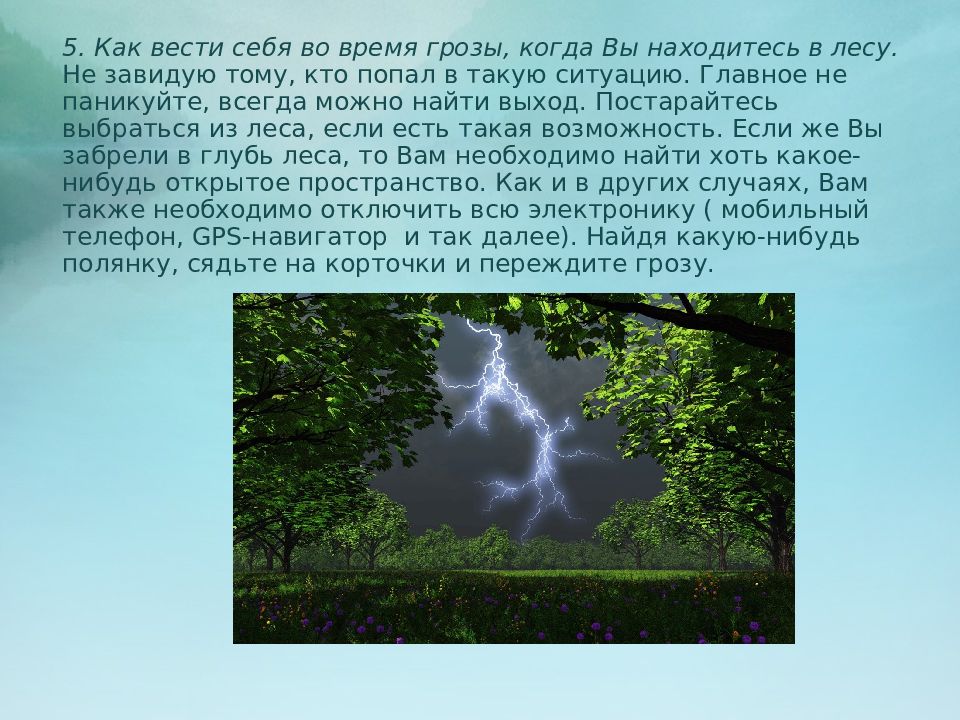 5. Как вести себя во время грозы, когда Вы находитесь в лесу. Не завидую тому, кто попал в такую ситуацию. Главное не паникуйте, всегда можно найти выход. Постарайтесь выбраться из леса, если есть такая возможность. Если же Вы забрели в глубь леса, то Вам необходимо найти хоть какое-нибудь открытое пространство. Как и в других случаях, Вам также необходимо отключить всю электронику ( мобильный телефон, GPS-навигатор и так далее). Найдя какую-нибудь полянку, сядьте на корточки и переждите грозу.